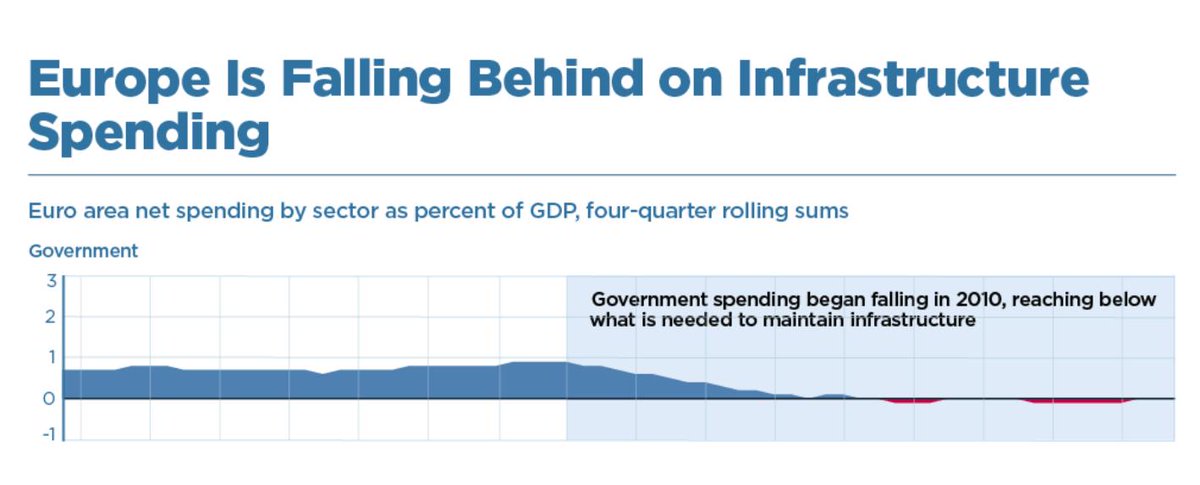 Europe Is Falling Behind on Infrastructure Spending

Euro area net spending by sector as percent of GDP, four-quarter rolling sums

Government

3
2
1
0
-1

Government spending began falling in 2010, reaching below what is needed to maintain infrastructure